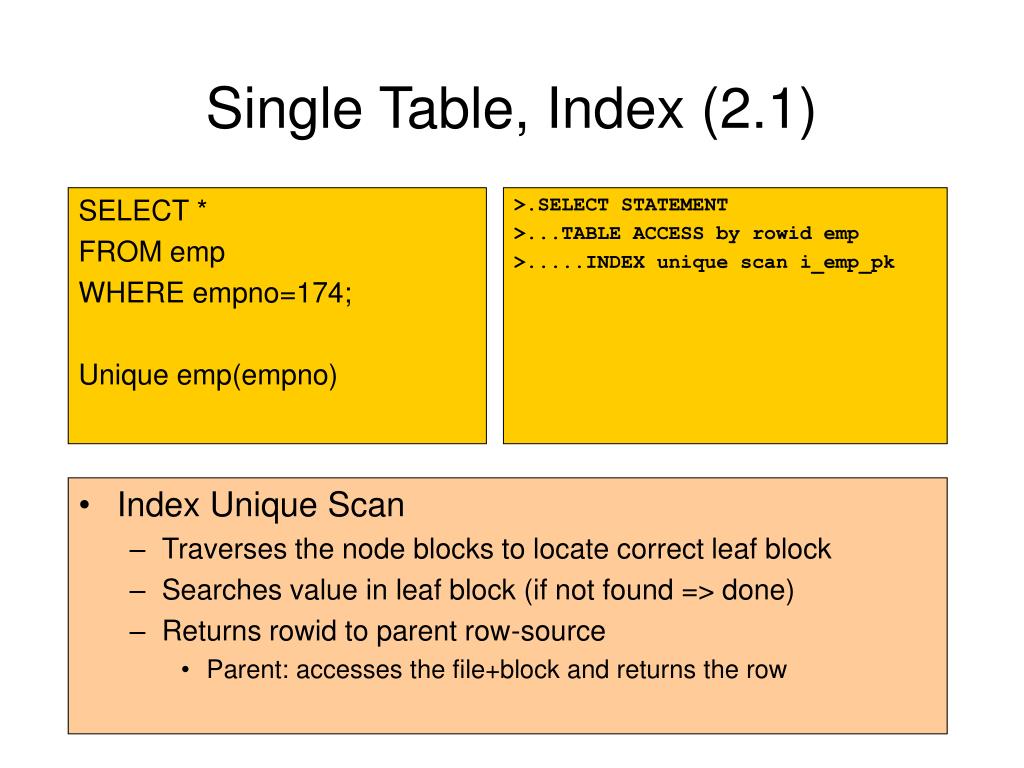 Single Table, Index (2.1)

SELECT *
FROM emp
WHERE empno=174;

Unique emp(empno)

>.SELECT STATEMENT
>...TABLE ACCESS by rowid emp
>.....INDEX unique scan i_emp_pk

• Index Unique Scan
– Traverses the node blocks to locate correct leaf block
– Searches value in leaf block (if not found => done)
– Returns rowid to parent row-source
• Parent: accesses the file+block and returns the row